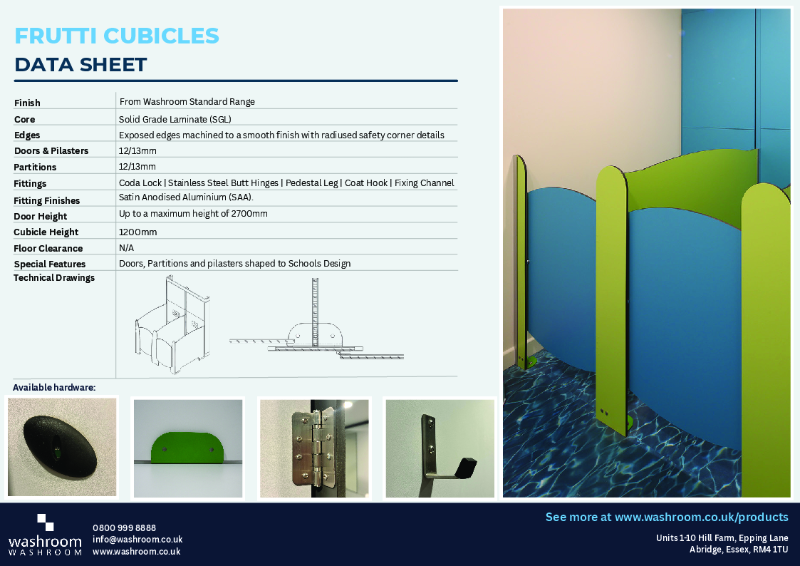 FRUTTI CUBICLES
DATA SHEET

| Finish | From Washroom Standard Range |
|---|---|
| Core | Solid Grade Laminate (SGL) |
| Edges | Exposed edges machined to a smooth finish with radiused safety corner details |
| Doors & Pilasters | 12/13mm |
| Partitions | 12/13mm |
| Fittings | Coda Lock \| Stainless Steel Butt Hinges \| Pedestal Leg \| Coat Hook \| Fixing Channel |
| Fitting Finishes | Satin Anodised Aluminium (SAA). |
| Door Height | Up to a maximum height of 2700mm |
| Cubicle Height | 1200mm |
| Floor Clearance | N/A |
| Special Features | Doors, Partitions and pilasters shaped to Schools Design |
| Technical Drawings | |

Available hardware:

washroom
WASHROOM

0800 999 8888
info@washroom.co.uk
www.washroom.co.uk

See more at www.washroom.co.uk/products

Units 1-10 Hill Farm, Epping Lane
Abridge, Essex, RM4 1TU